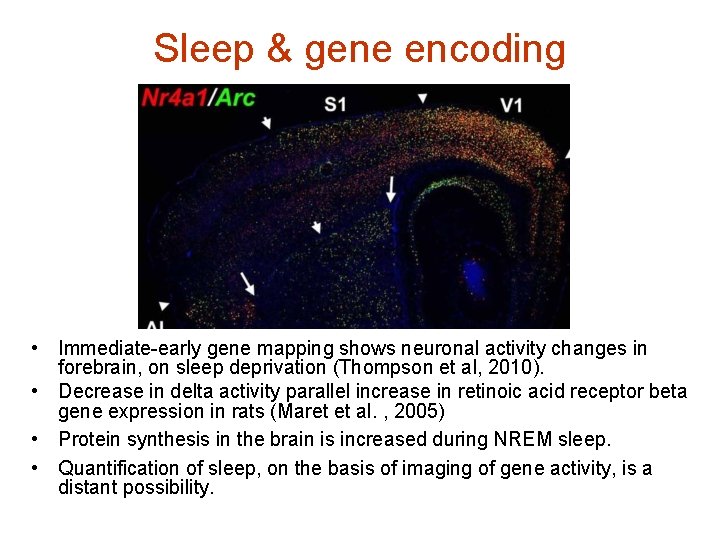 Sleep & gene encoding

Nr4a1/Arc

S1

V1

AI

• Immediate-early gene mapping shows neuronal activity changes in forebrain, on sleep deprivation (Thompson et al, 2010).

• Decrease in delta activity parallel increase in retinoic acid receptor beta gene expression in rats (Maret et al. , 2005)

• Protein synthesis in the brain is increased during NREM sleep.

• Quantification of sleep, on the basis of imaging of gene activity, is a distant possibility.